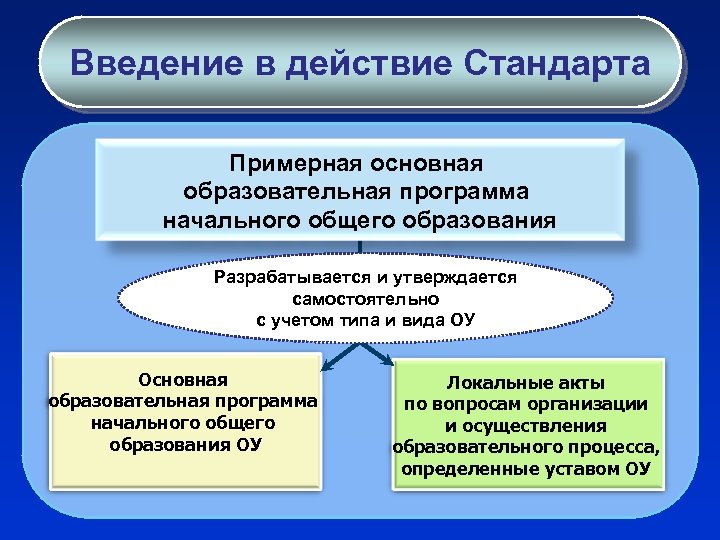 Введение в действие Стандарта

Примерная основная образовательная программа начального общего образования

Разрабатывается и утверждается самостоятельно с учетом типа и вида ОУ

Основная образовательная программа начального общего образования ОУ

Локальные акты по вопросам организации и осуществления образовательного процесса, определенные уставом ОУ